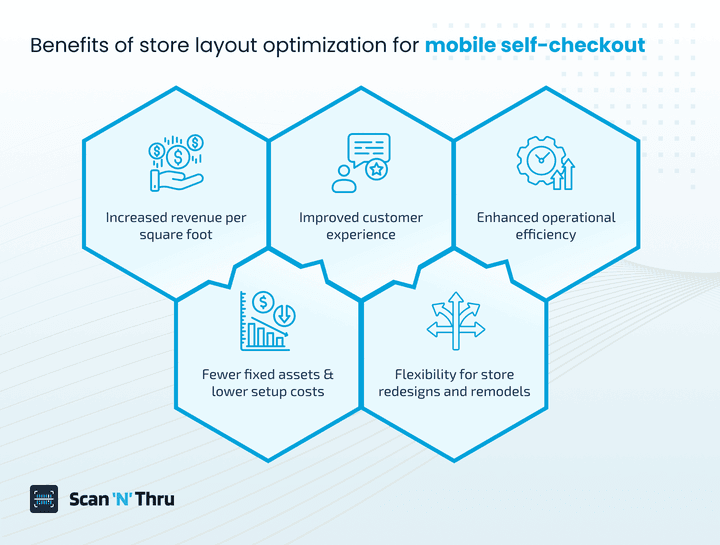 Benefits of store layout optimization for mobile self-checkout

Increased revenue per square foot

Improved customer experience

Enhanced operational efficiency

Fewer fixed assets & lower setup costs

Flexibility for store redesigns and remodels

Scan 'N' Thru